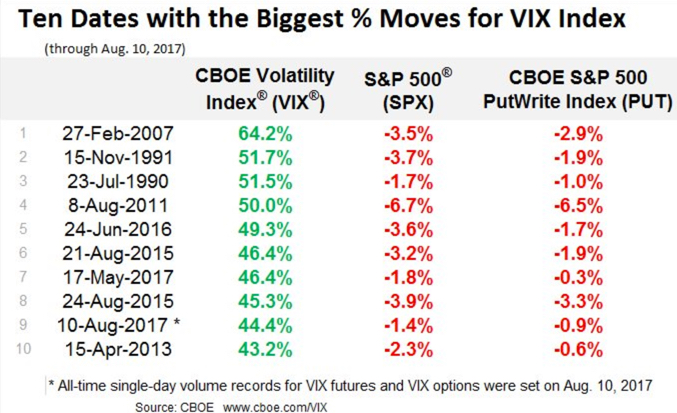 Ten Dates with the Biggest % Moves for VIX Index

(through Aug. 10, 2017)

| | | CBOE Volatility Index® (VIX®) | S&P 500® (SPX) | CBOE S&P 500 PutWrite Index (PUT) |
|---|---|---|---|---|
| 1 | 27-Feb-2007 | 64.2% | -3.5% | -2.9% |
| 2 | 15-Nov-1991 | 51.7% | -3.7% | -1.9% |
| 3 | 23-Jul-1990 | 51.5% | -1.7% | -1.0% |
| 4 | 8-Aug-2011 | 50.0% | -6.7% | -6.5% |
| 5 | 24-Jun-2016 | 49.3% | -3.6% | -1.7% |
| 6 | 21-Aug-2015 | 46.4% | -3.2% | -1.9% |
| 7 | 17-May-2017 | 46.4% | -1.8% | -0.3% |
| 8 | 24-Aug-2015 | 45.3% | -3.9% | -3.3% |
| 9 | 10-Aug-2017 * | 44.4% | -1.4% | -0.9% |
| 10 | 15-Apr-2013 | 43.2% | -2.3% | -0.6% |

* All-time single-day volume records for VIX futures and VIX options were set on Aug. 10, 2017

Source: CBOE www.cboe.com/VIX